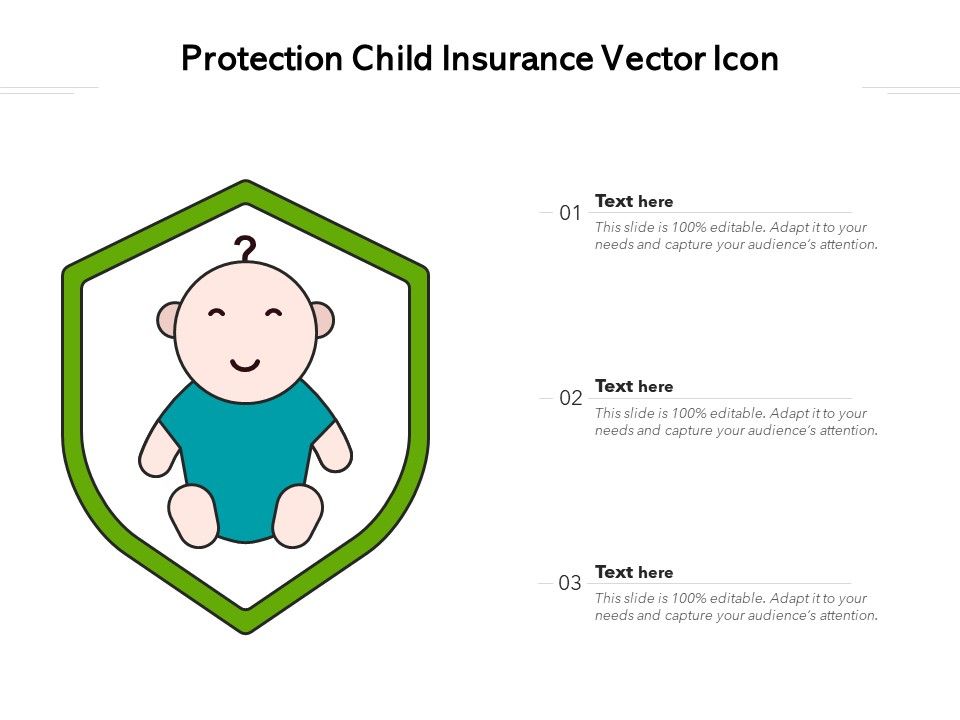 Protection Child Insurance Vector Icon

01
Text here
This slide is 100% editable. Adapt it to your needs and capture your audience's attention.

02
Text here
This slide is 100% editable. Adapt it to your needs and capture your audience's attention.

03
Text here
This slide is 100% editable. Adapt it to your needs and capture your audience's attention.